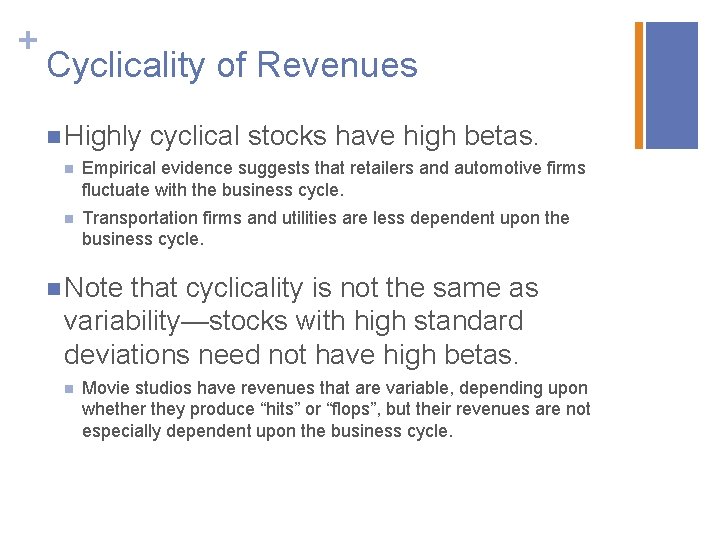 +
Cyclicality of Revenues

Highly cyclical stocks have high betas.

Empirical evidence suggests that retailers and automotive firms fluctuate with the business cycle.

Transportation firms and utilities are less dependent upon the business cycle.

Note that cyclicality is not the same as variability—stocks with high standard deviations need not have high betas.

Movie studios have revenues that are variable, depending upon whether they produce “hits” or “flops”, but their revenues are not especially dependent upon the business cycle.